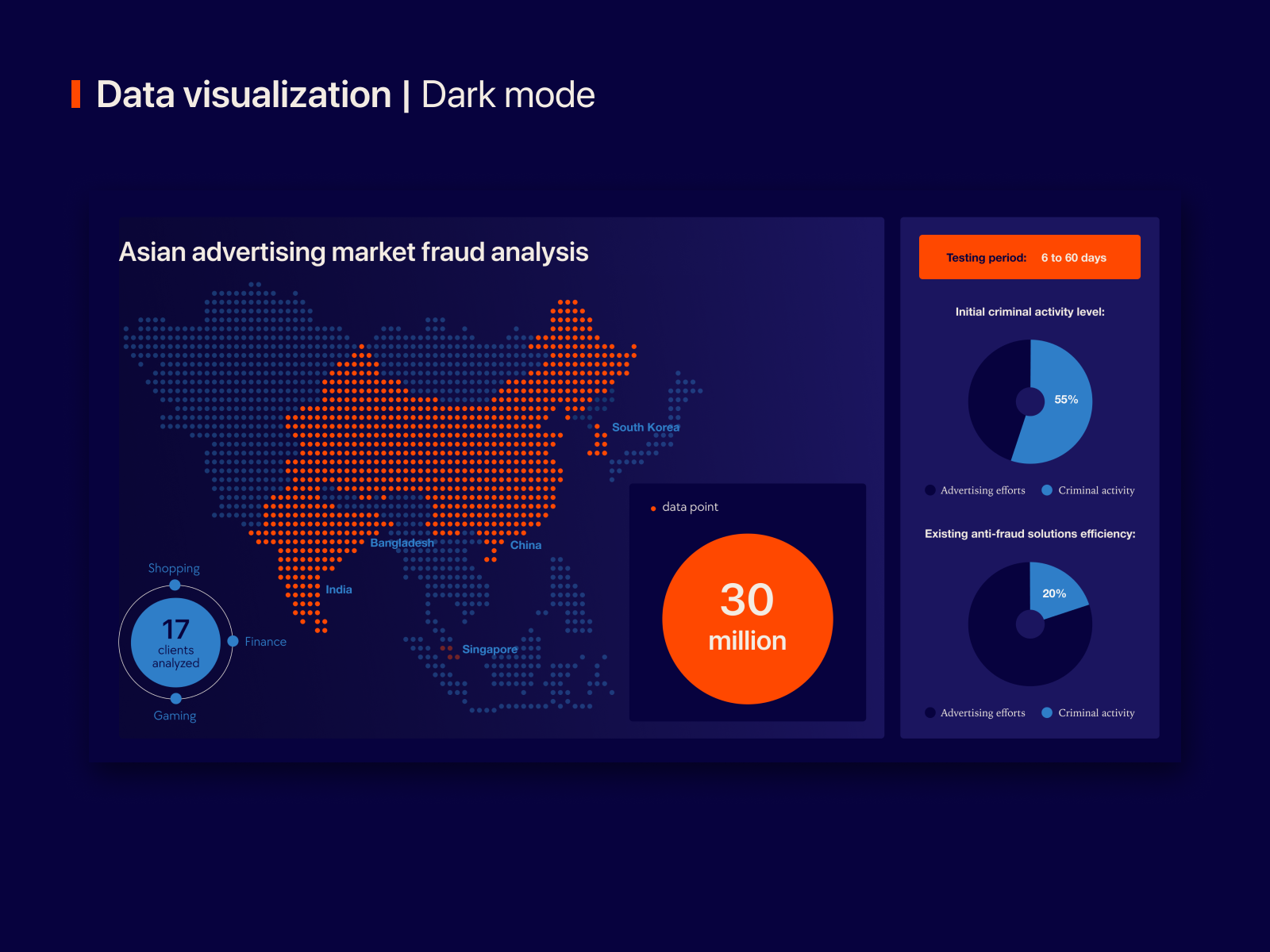 Data visualization | Dark mode

Asian advertising market fraud analysis

South Korea

Bangladesh

China

India

Singapore

Shopping

17
clients analyzed

Finance

Gaming

data point

30
million

Testing period: 6 to 60 days

Initial criminal activity level:

55%

Advertising efforts Criminal activity

Existing anti-fraud solutions efficiency:

20%

Advertising efforts Criminal activity